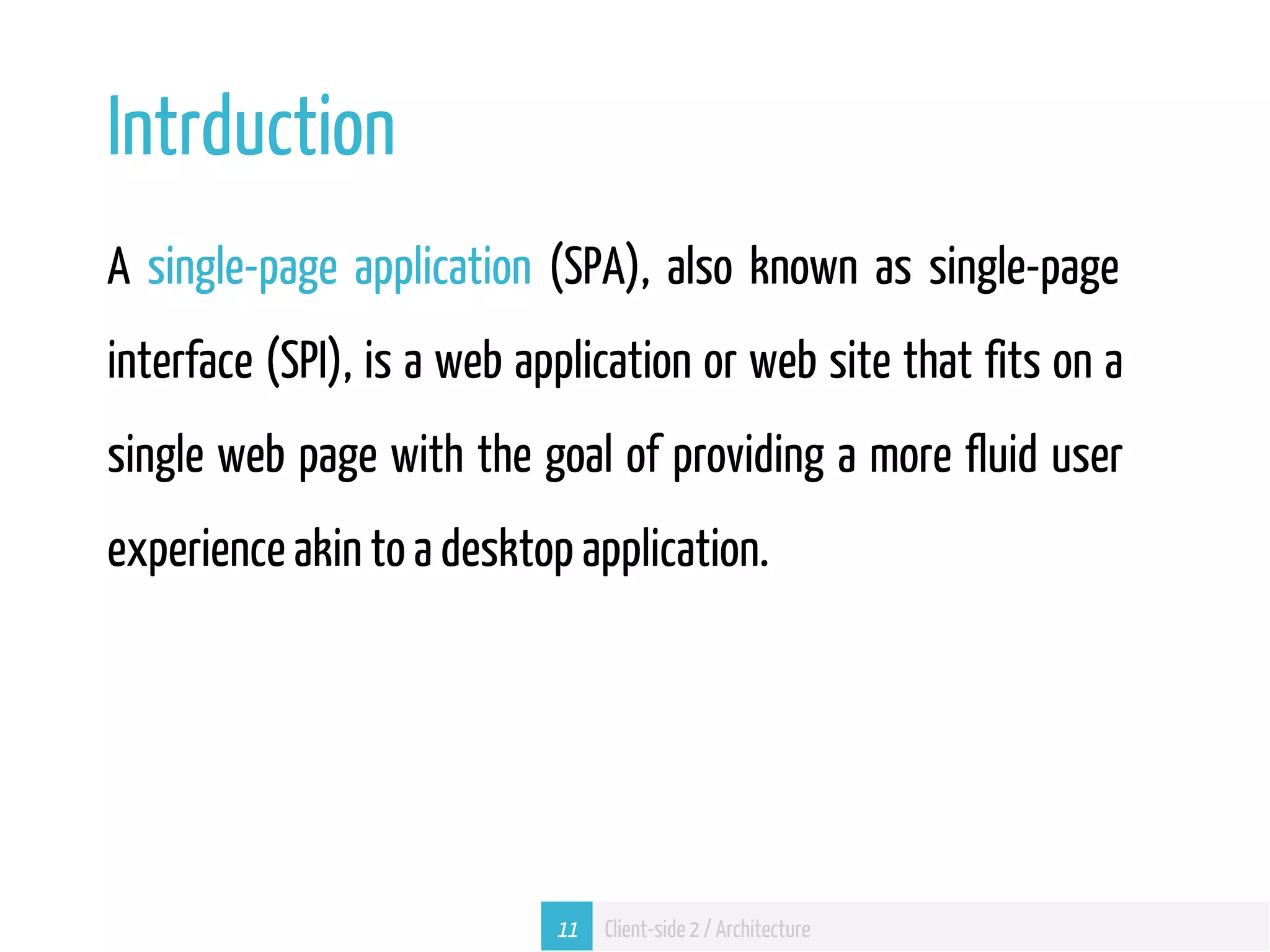 Intrduction

A single-page application (SPA), also known as single-page interface (SPI), is a web application or web site that fits on a single web page with the goal of providing a more fluid user experience akin to a desktop application.

11 Client-side 2 / Architecture